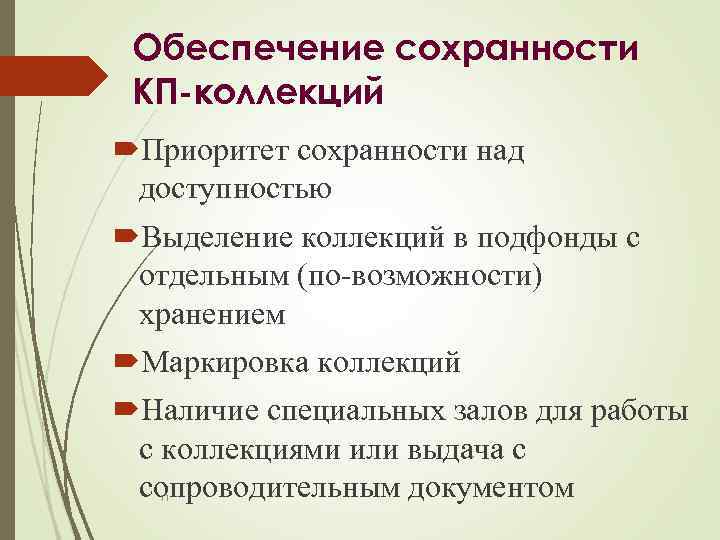 Обеспечение сохранности КП-коллекций

Приоритет сохранности над доступностью

Выделение коллекций в подфонды с отдельным (по-возможности) хранением

Маркировка коллекций

Наличие специальных залов для работы с коллекциями или выдача с сопроводительным документом